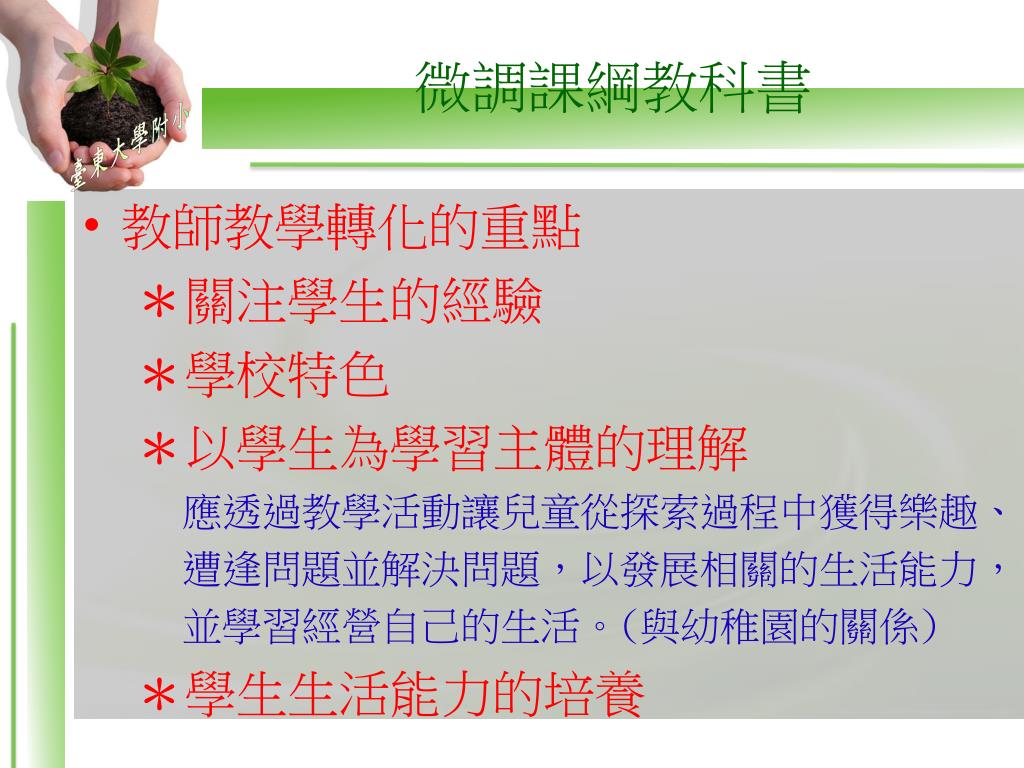 臺東大學附小

微調課綱教科書

• 教師教學轉化的重點

＊關注學生的經驗

＊學校特色

＊以學生為學習主體的理解

應透過教學活動讓兒童從探索過程中獲得樂趣、遭逢問題並解決問題，以發展相關的生活能力，並學習經營自己的生活。(與幼稚園的關係)

＊學生生活能力的培養